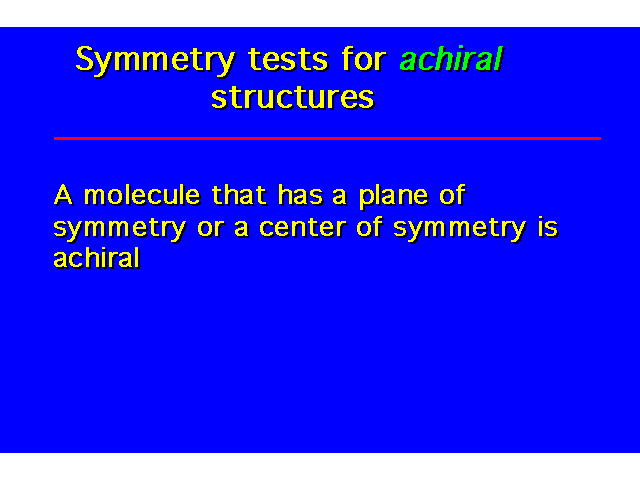 Symmetry tests for achiral structures

A molecule that has a plane of symmetry or a center of symmetry is achiral